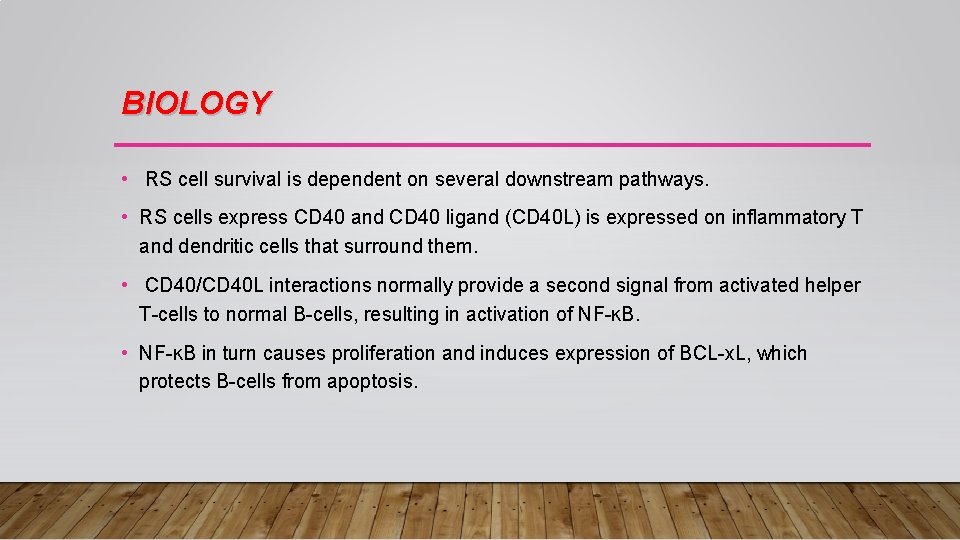 BIOLOGY

• RS cell survival is dependent on several downstream pathways.

• RS cells express CD40 and CD40 ligand (CD40L) is expressed on inflammatory T and dendritic cells that surround them.

• CD40/CD40L interactions normally provide a second signal from activated helper T-cells to normal B-cells, resulting in activation of NF-κB.

• NF-κB in turn causes proliferation and induces expression of BCL-xL, which protects B-cells from apoptosis.